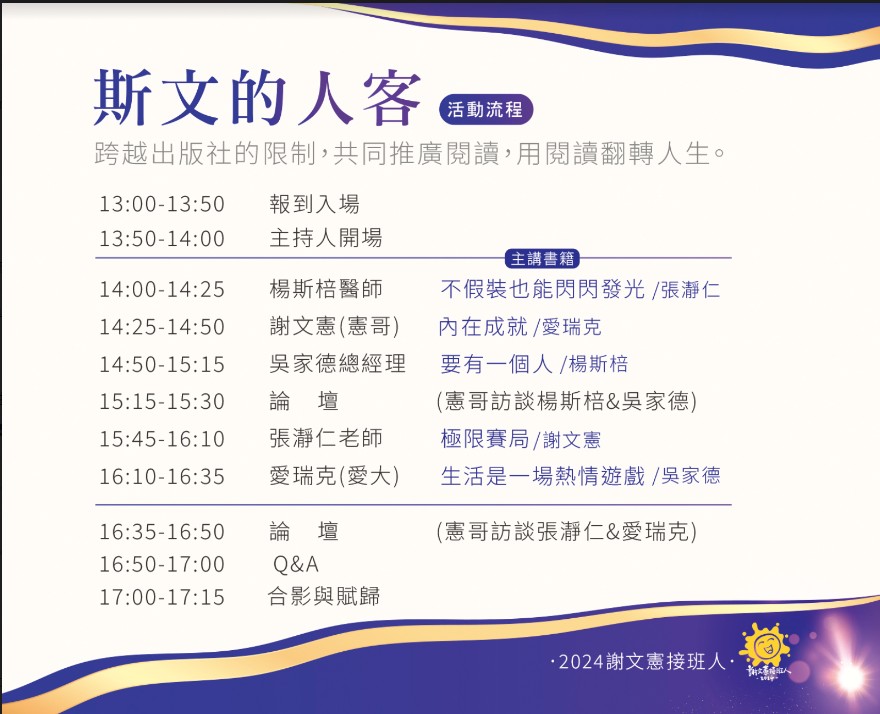 斯文的人客 活動流程
跨越出版社的限制，共同推廣閱讀，用閱讀翻轉人生。

13:00-13:50 報到入場
13:50-14:00 主持人開場

主講書籍

14:00-14:25 楊斯棓醫師 不假裝也能閃閃發光 /張瀞仁
14:25-14:50 謝文憲(憲哥) 內在成就 /愛瑞克
14:50-15:15 吳家德總經理 要有一個人 /楊斯棓
15:15-15:30 論 壇 (憲哥訪談楊斯棓&吳家德)
15:45-16:10 張瀞仁老師 極限賽局 /謝文憲
16:10-16:35 愛瑞克(愛大) 生活是一場熱情遊戲 /吳家德

16:35-16:50 論 壇 (憲哥訪談張瀞仁&愛瑞克)
16:50-17:00 Q&A
17:00-17:15 合影與賦歸

·2024謝文憲接班人·

謝文憲接班人